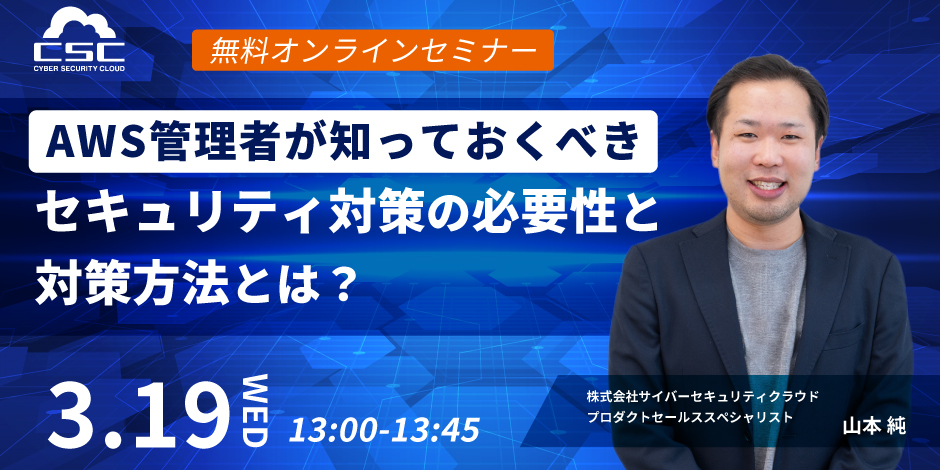 CSC
CYBER SECURITY CLOUD

無料オンラインセミナー

AWS管理者が知っておくべき
セキュリティ対策の必要性と
対策方法とは？

3.19 WED 13:00-13:45

株式会社サイバーセキュリティクラウド
プロダクトセールススペシャリスト
山本 純